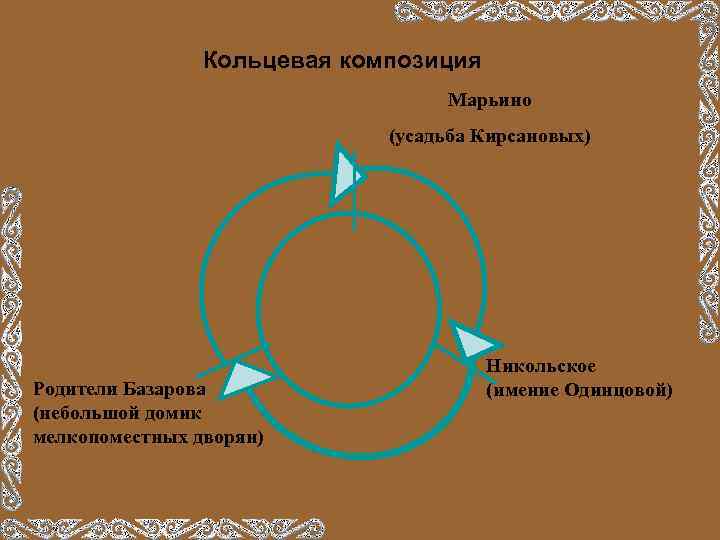 Кольцевая композиция

Марьино

(усадьба Кирсановых)

Никольское
(имение Одинцовой)

Родители Базарова
(небольшой домик
мелкопоместных дворян)